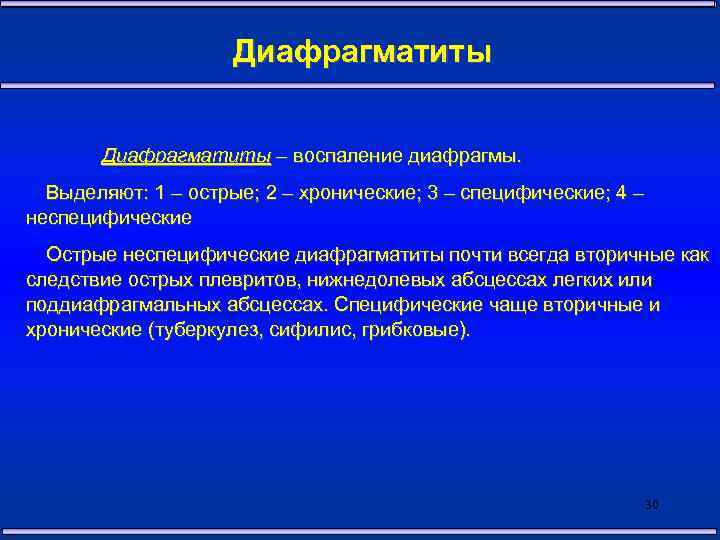 Диафрагматиты

Диафрагматиты – воспаление диафрагмы.

Выделяют: 1 – острые; 2 – хронические; 3 – специфические; 4 – неспецифические

Острые неспецифические диафрагматиты почти всегда вторичные как следствие острых плевритов, нижнедолевых абсцессах легких или поддиафрагмальных абсцессах. Специфические чаще вторичные и хронические (туберкулез, сифилис, грибковые).

30